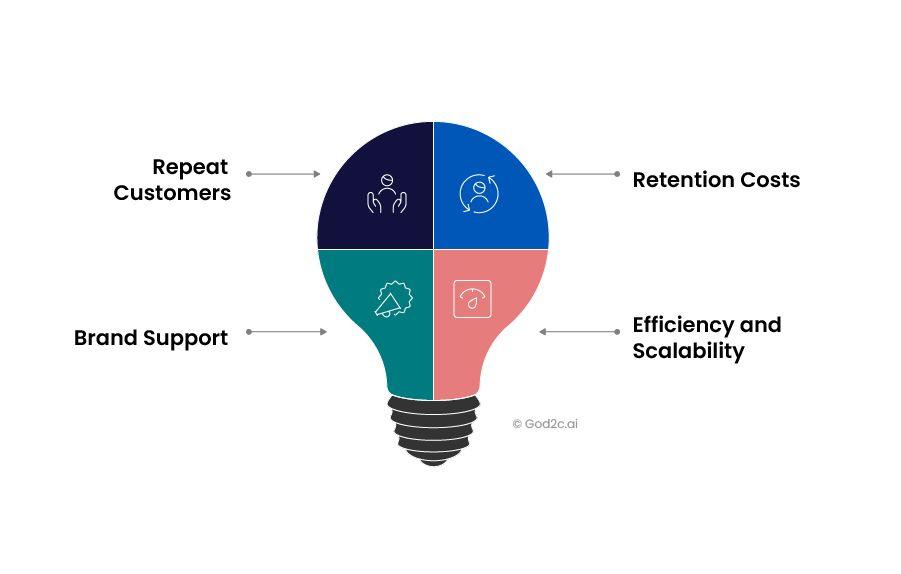 Repeat Customers

Retention Costs

Brand Support

Efficiency and Scalability

© God2c.ai